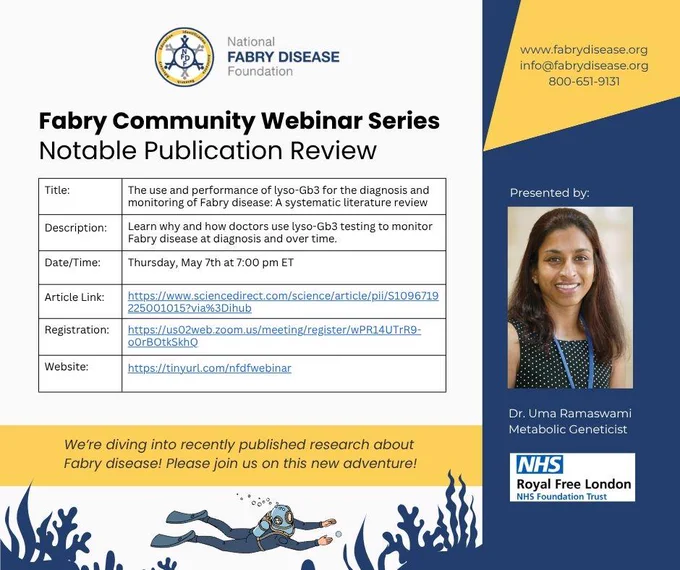 National
FABRY DISEASE
Foundation

Fabry Community Webinar Series
Notable Publication Review

| Title: | The use and performance of lyso-Gb3 for the diagnosis and monitoring of Fabry disease: A systematic literature review |
|---|---|
| Description: | Learn why and how doctors use lyso-Gb3 testing to monitor Fabry disease at diagnosis and over time. |
| Date/Time: | Thursday, May 7th at 7:00 pm ET |
| Article Link: | https://www.sciencedirect.com/science/article/pii/S1096719225001015?via%3Dihub |
| Registration: | https://us02web.zoom.us/meeting/register/wPR14UTrR9-o0rBOtkSkhQ |
| Website: | https://tinyurl.com/nfdfwebinar |

We're diving into recently published research about Fabry disease! Please join us on this new adventure!

www.fabrydisease.org
info@fabrydisease.org
800-651-9131

Presented by:

Dr. Uma Ramaswami
Metabolic Geneticist

NHS
Royal Free London
NHS Foundation Trust